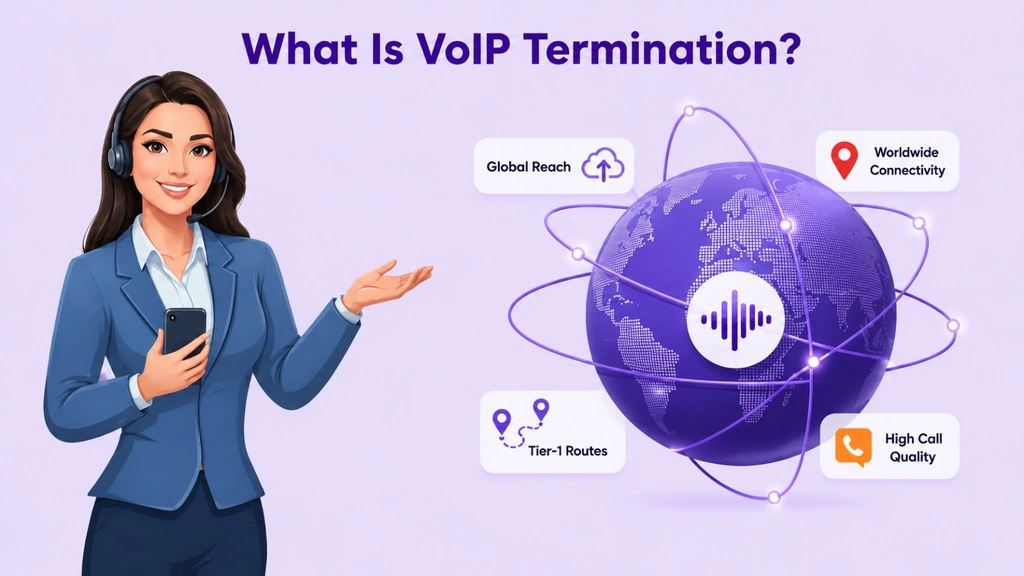 What Is VoIP Termination?

Global Reach

Worldwide Connectivity

Tier-1 Routes

High Call Quality